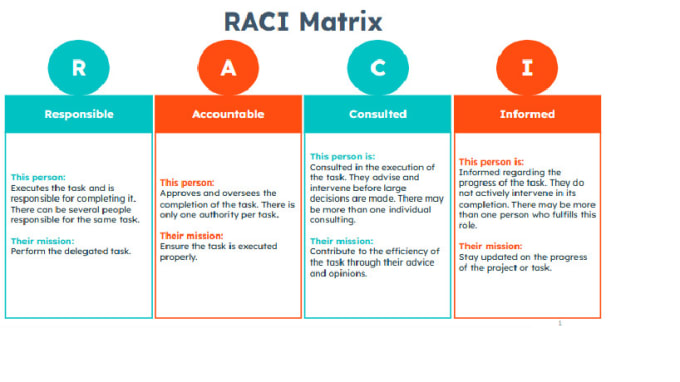 RACI Matrix

R

Responsible

This person:
Executes the task and is responsible for completing it. There can be several people responsible for the same task.

Their mission:
Perform the delegated task.

A

Accountable

This person:
Approves and oversees the completion of the task. There is only one authority per task.

Their mission:
Ensure the task is executed properly.

C

Consulted

This person is:
Consulted in the execution of the task. They advise and intervene before large decisions are made. There may be more than one individual consulting.

Their mission:
Contribute to the efficiency of the task through their advice and opinions.

I

Informed

This person is:
Informed regarding the progress of the task. They do not actively intervene in its completion. There may be more than one person who fulfills this role.

Their mission:
Stay updated on the progress of the project or task.

1